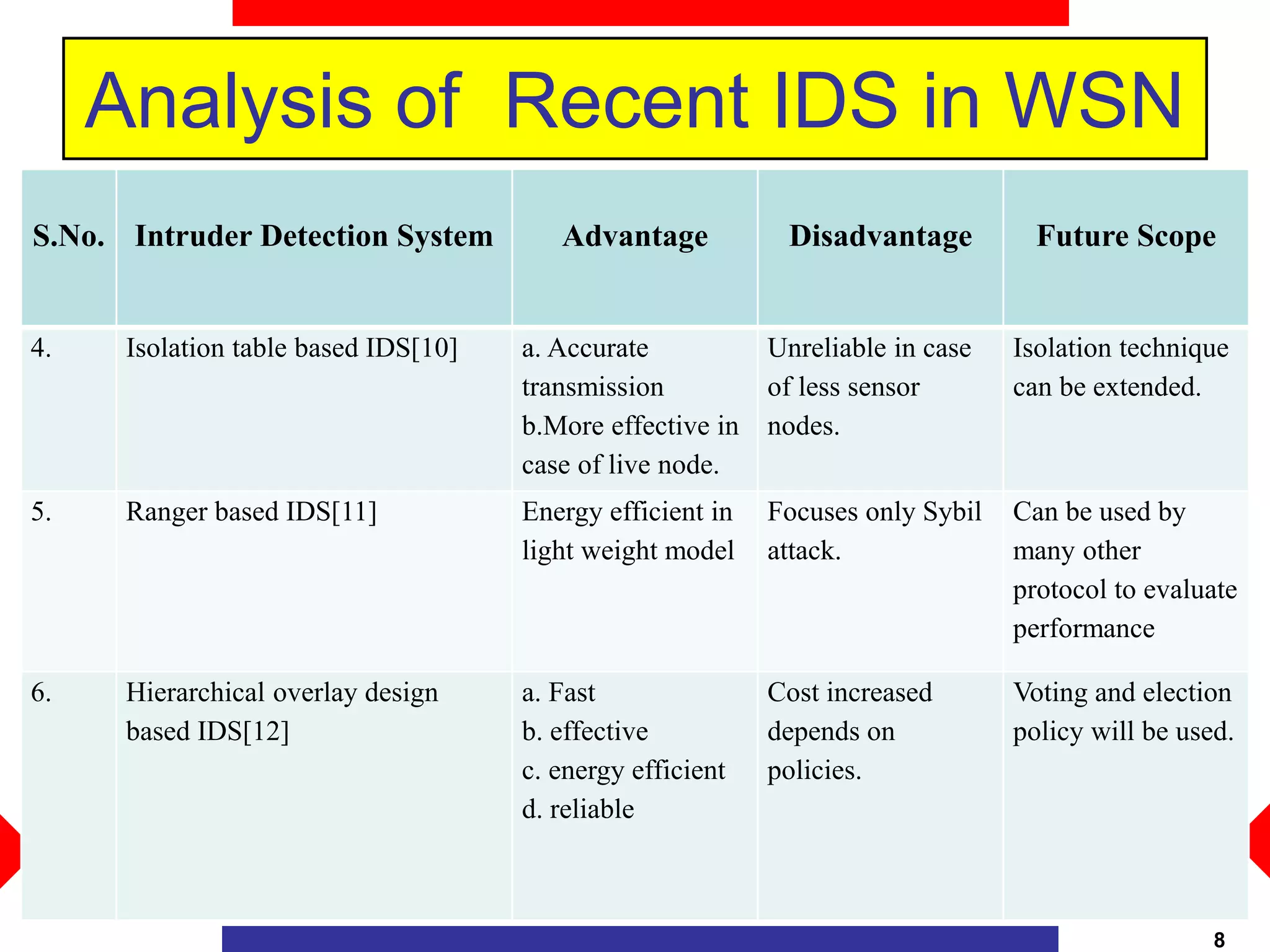 Analysis of Recent IDS in WSN

| S.No. | Intruder Detection System | Advantage | Disadvantage | Future Scope |
|---|---|---|---|---|
| 4. | Isolation table based IDS[10] | a. Accurate transmission b.More effective in case of live node. | Unreliable in case of less sensor nodes. | Isolation technique can be extended. |
| 5. | Ranger based IDS[11] | Energy efficient in light weight model | Focuses only Sybil attack. | Can be used by many other protocol to evaluate performance |
| 6. | Hierarchical overlay design based IDS[12] | a. Fast b. effective c. energy efficient d. reliable | Cost increased depends on policies. | Voting and election policy will be used. |

8